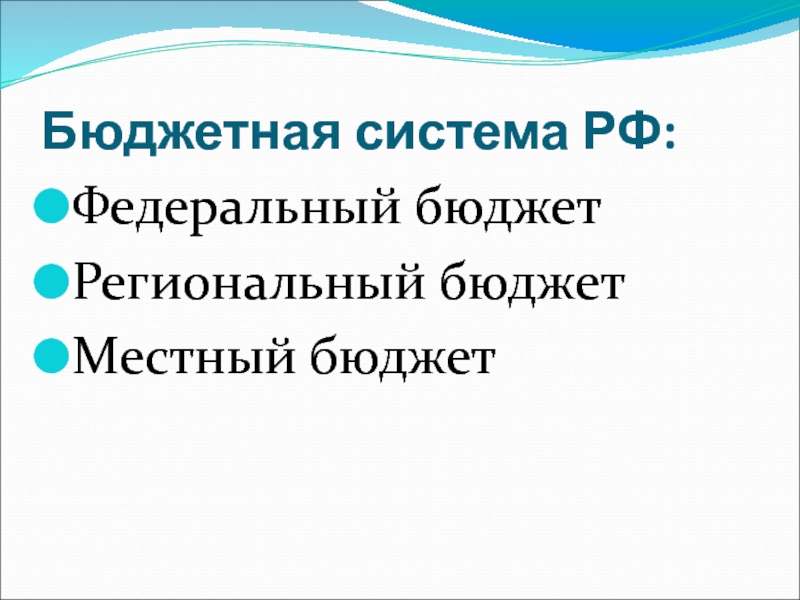 Бюджетная система РФ:

Федеральный бюджет

Региональный бюджет

Местный бюджет